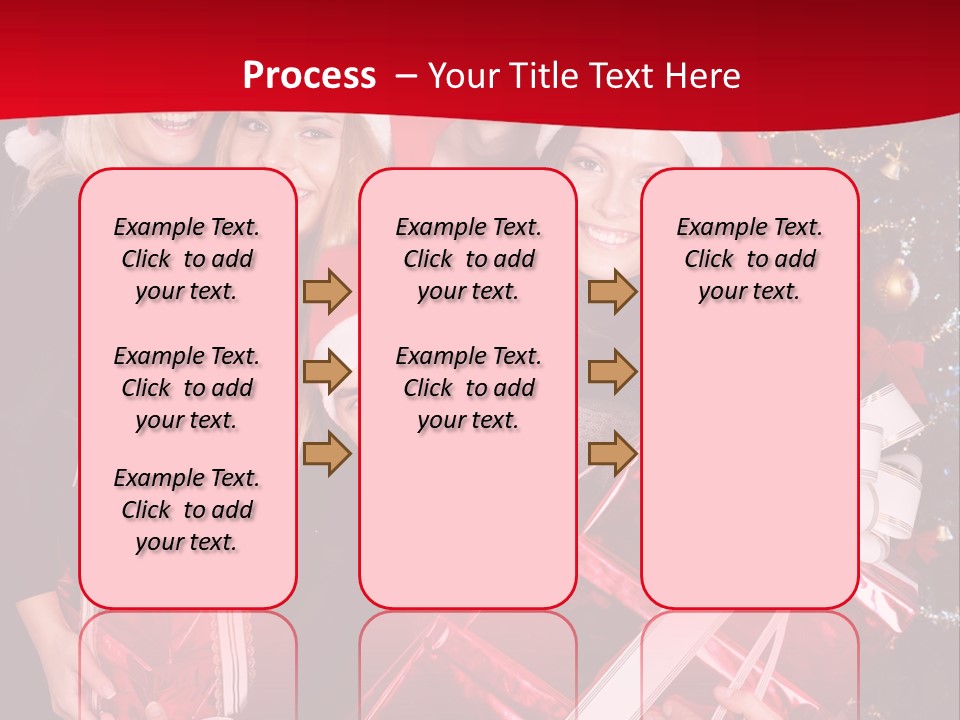 Process – Your Title Text Here

Example Text. Click to add your text.

Example Text. Click to add your text.

Example Text. Click to add your text.

Example Text. Click to add your text.

Example Text. Click to add your text.

Example Text. Click to add your text.